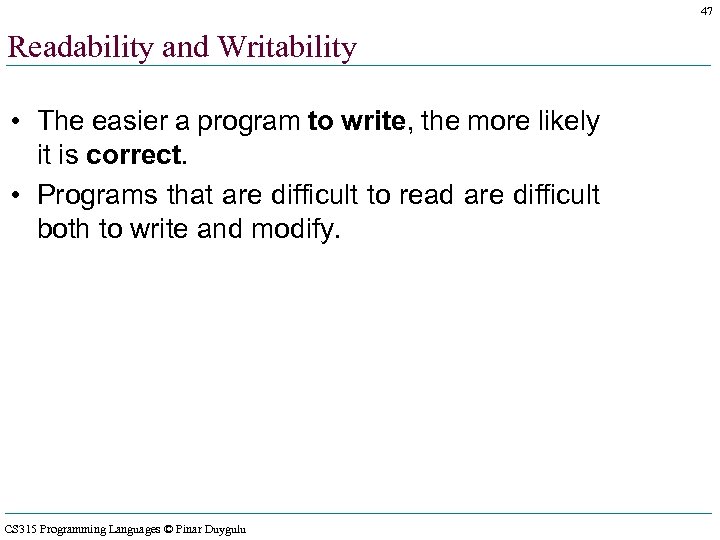 47

Readability and Writability

• The easier a program to write, the more likely it is correct.

• Programs that are difficult to read are difficult both to write and modify.

CS315 Programming Languages © Pinar Duygulu